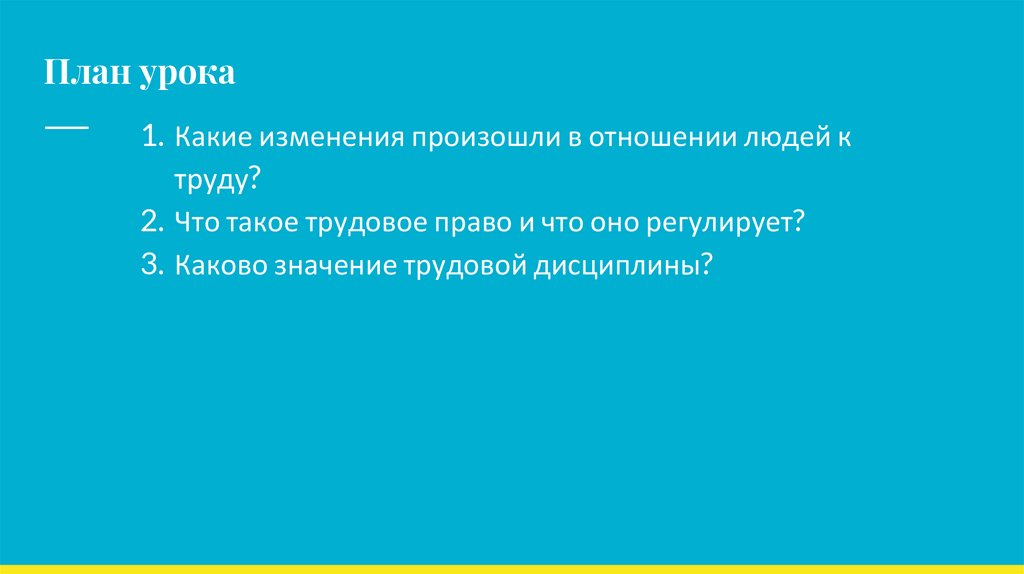 План урока

1. Какие изменения произошли в отношении людей к труду?
2. Что такое трудовое право и что оно регулирует?
3. Каково значение трудовой дисциплины?